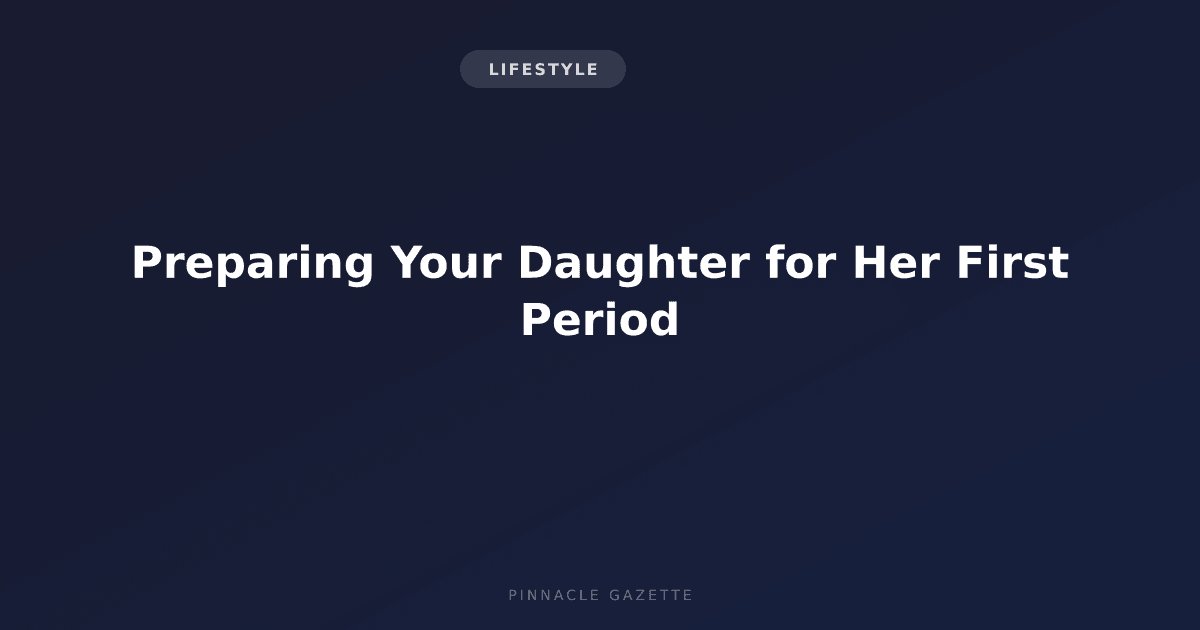 LIFESTYLE

Preparing Your Daughter for Her First Period

PINNACLE GAZETTE